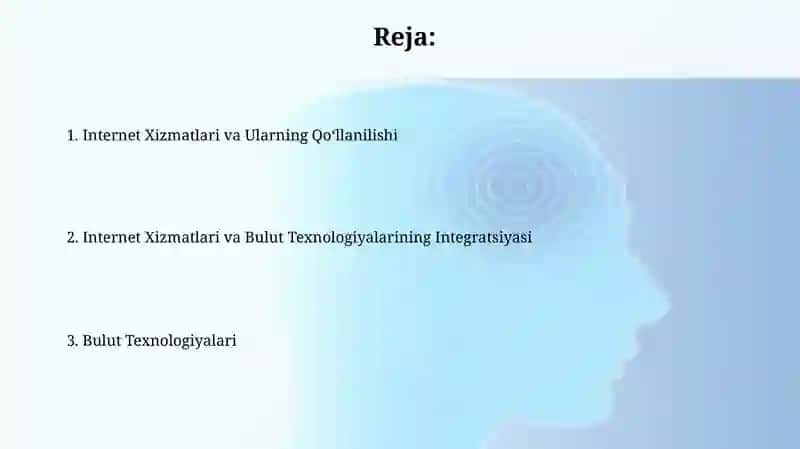 Reja:

1. Internet Xizmatlari va Ularning Qoʻllanilishi

2. Internet Xizmatlari va Bulut Texnologiyalarining Integratsiyasi

3. Bulut Texnologiyalari